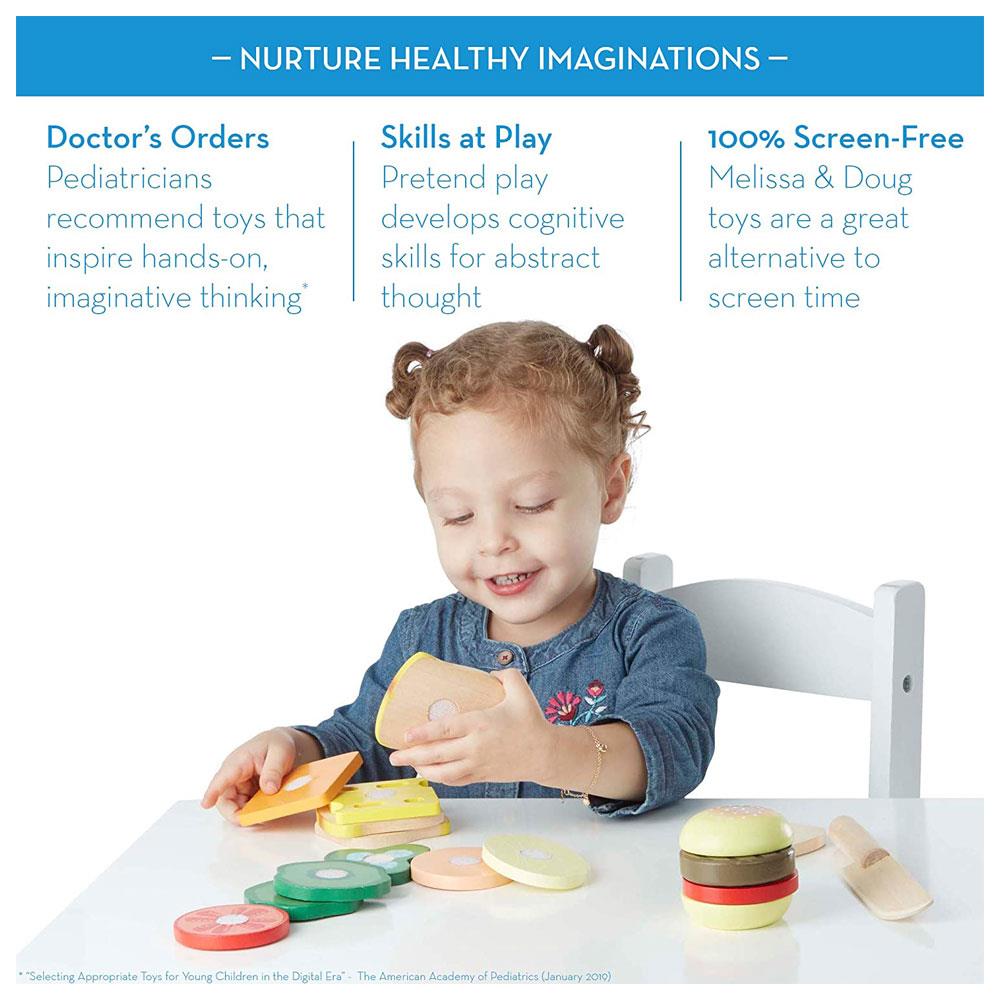 — NURTURE HEALTHY IMAGINATIONS —

Doctor's Orders
Pediatricians recommend toys that inspire hands-on, imaginative thinking*

Skills at Play
Pretend play develops cognitive skills for abstract thought

100% Screen-Free
Melissa & Doug toys are a great alternative to screen time

* "Selecting Appropriate Toys for Young Children in the Digital Era" - The American Academy of Pediatrics (January 2019)